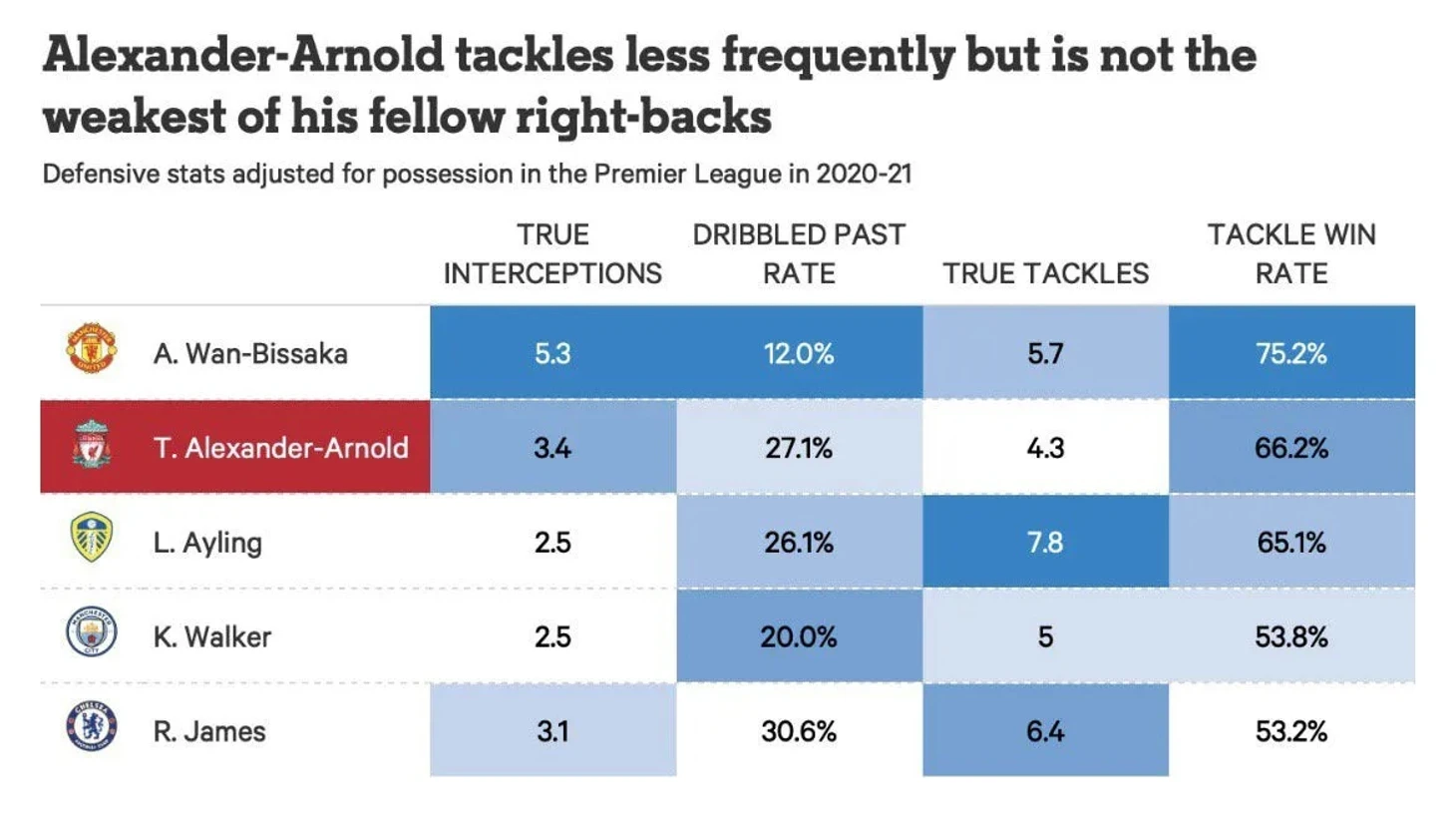 Alexander-Arnold tackles less frequently but is not the weakest of his fellow right-backs

Defensive stats adjusted for possession in the Premier League in 2020-21

| | TRUE INTERCEPTIONS | DRIBBLED PAST RATE | TRUE TACKLES | TACKLE WIN RATE |
|---|---|---|---|---|
| A. Wan-Bissaka | 5.3 | 12.0% | 5.7 | 75.2% |
| T. Alexander-Arnold | 3.4 | 27.1% | 4.3 | 66.2% |
| L. Ayling | 2.5 | 26.1% | 7.8 | 65.1% |
| K. Walker | 2.5 | 20.0% | 5 | 53.8% |
| R. James | 3.1 | 30.6% | 6.4 | 53.2% |